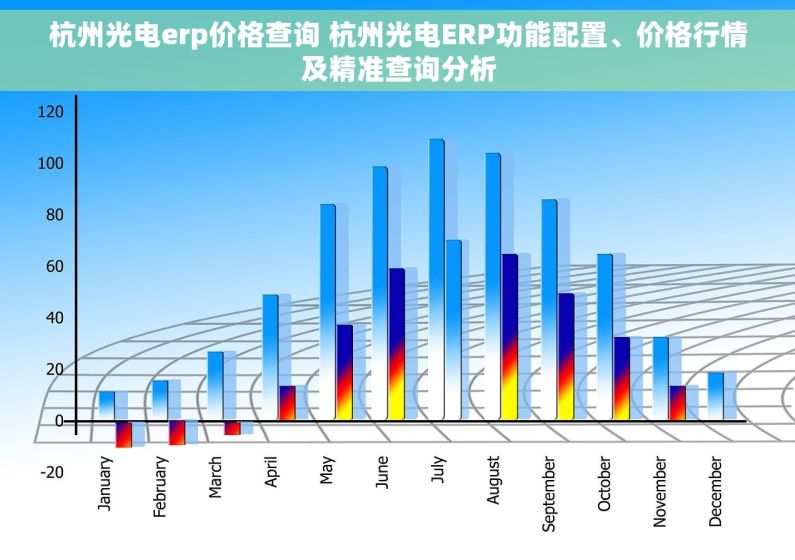 杭州光电erp价格查询 杭州光电ERP功能配置、价格行情及精准查询分析

120
100
80
60
40
20
0
-20

January
February
March
April
May
June
July
August
September
October
November
December